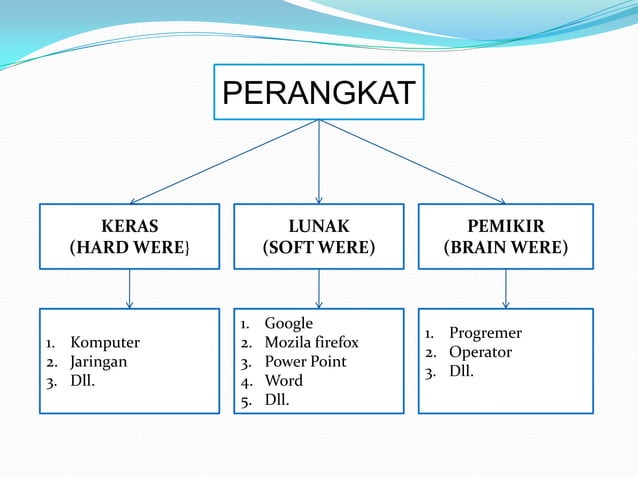 PERANGKAT

KERAS
(HARD WERE}

LUNAK
(SOFT WERE)

PEMIKIR
(BRAIN WERE)

1. Komputer
2. Jaringan
3. Dll.

1. Google
2. Mozila firefox
3. Power Point
4. Word
5. Dll.

1. Progremer
2. Operator
3. Dll.